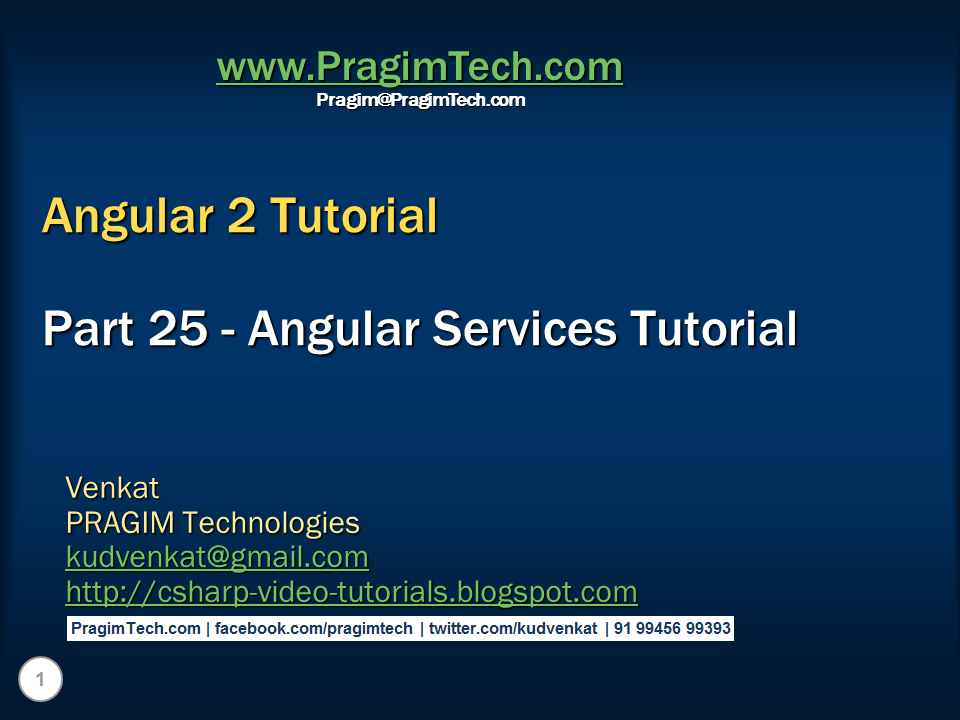 www.PragimTech.com
Pragim@PragimTech.com

Angular 2 Tutorial

Part 25 - Angular Services Tutorial

Venkat
PRAGIM Technologies
kudvenkat@gmail.com
http://csharp-video-tutorials.blogspot.com

PragimTech.com | facebook.com/pragimtech | twitter.com/kudvenkat | 91 99456 99393

1